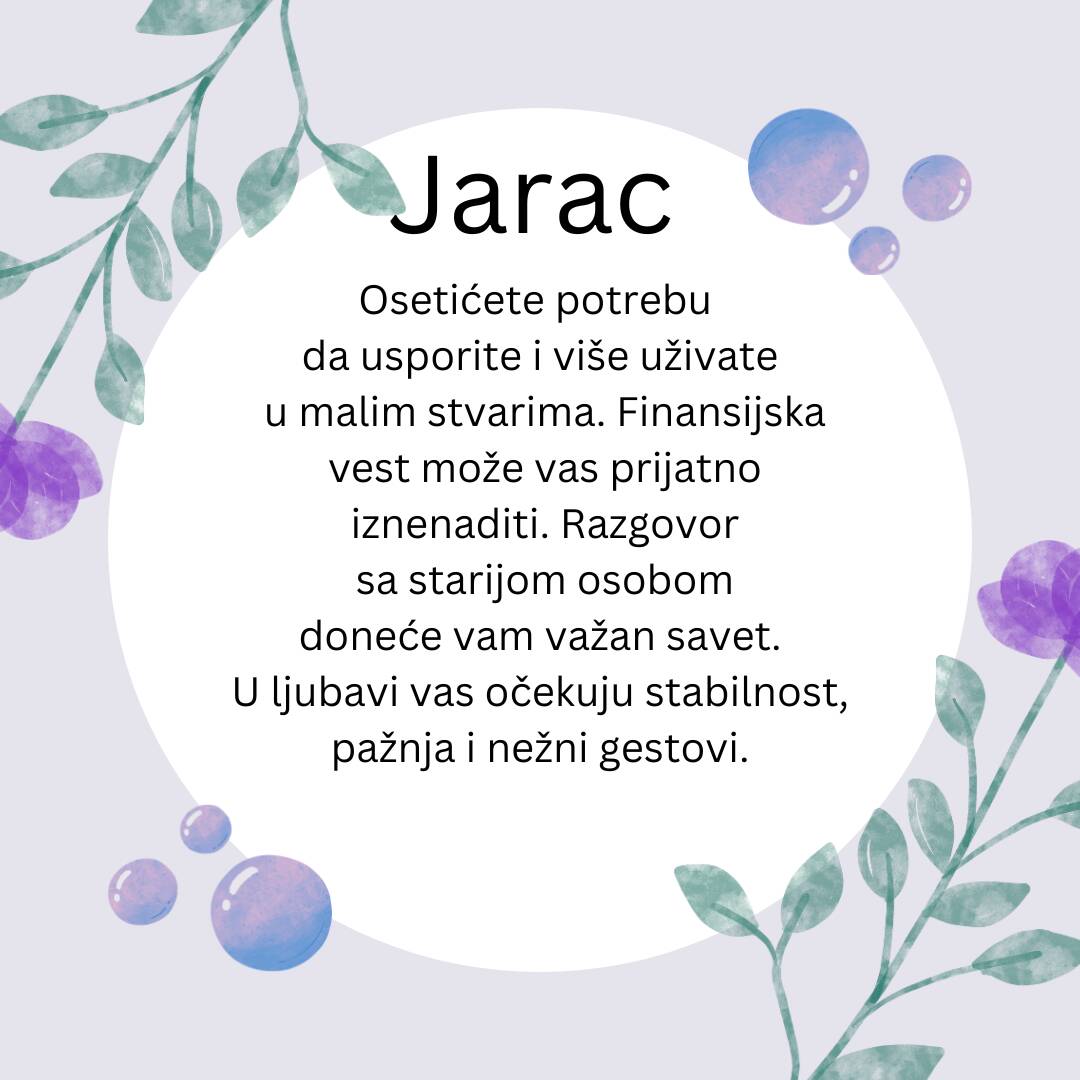 Jarac

Osetićete potrebu da usporite i više uživate u malim stvarima. Finansijska vest može vas prijatno iznenaditi. Razgovor sa starijom osobom doneće vam važan savet. U ljubavi vas očekuju stabilnost, pažnja i nežni gestovi.